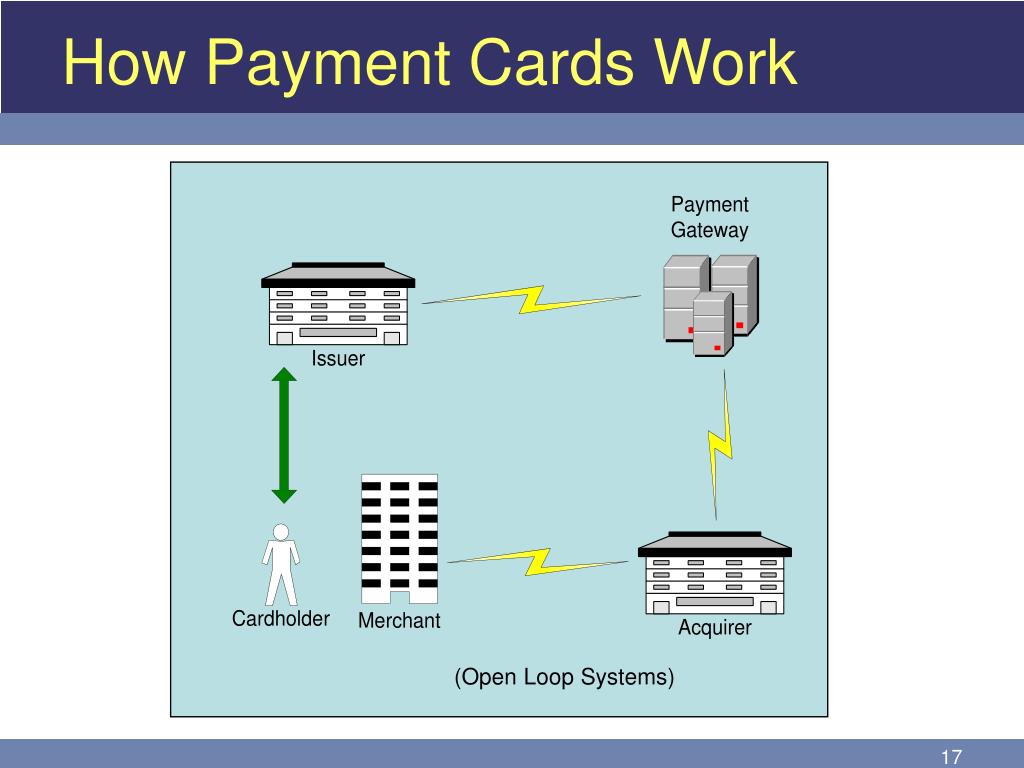 How Payment Cards Work

Payment Gateway

Issuer

Cardholder

Merchant

Acquirer

(Open Loop Systems)

17